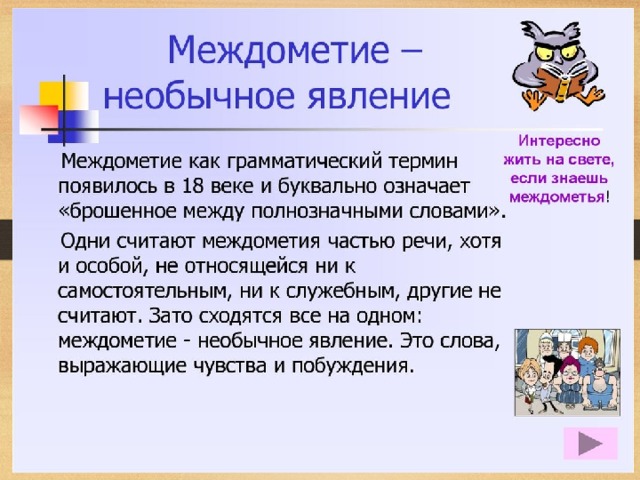 Междометие – необычное явление

Интересно жить на свете, если знаешь междометья!

Междометие как грамматический термин появилось в 18 веке и буквально означает «брошенное между полнозначными словами».

Одни считают междометия частью речи, хотя и особой, не относящейся ни к самостоятельным, ни к служебным, другие не считают. Зато сходятся все на одном: междометие - необычное явление. Это слова, выражающие чувства и побуждения.